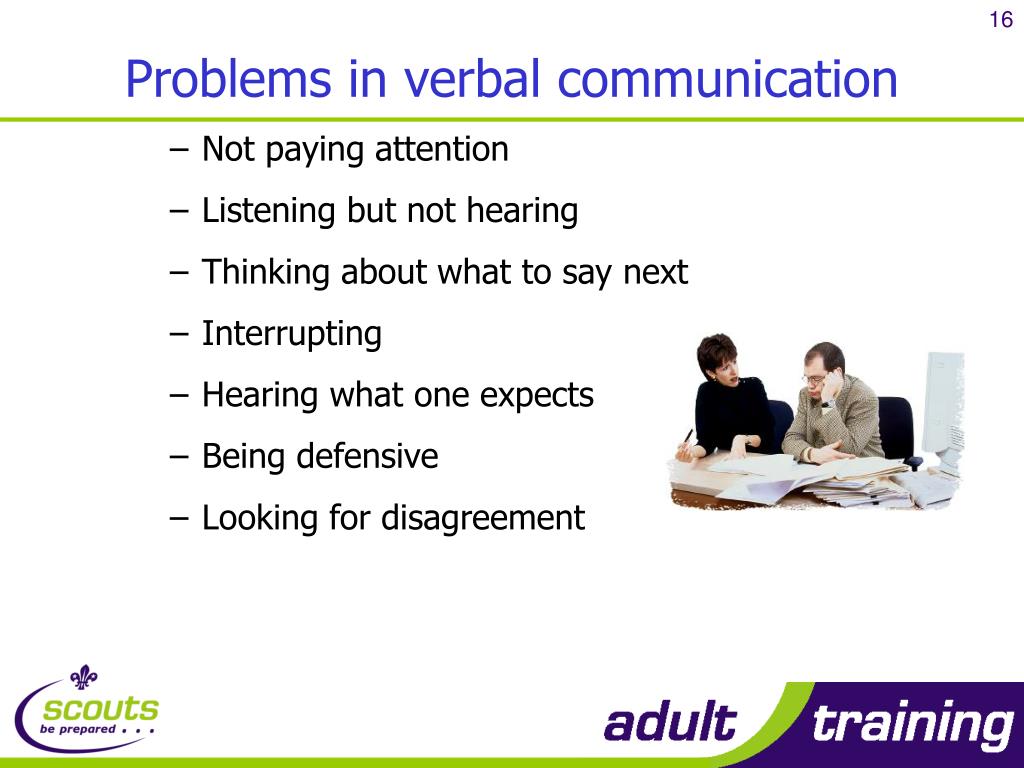 16

Problems in verbal communication

– Not paying attention
– Listening but not hearing
– Thinking about what to say next
– Interrupting
– Hearing what one expects
– Being defensive
– Looking for disagreement

scouts
be prepared . . .

adult training